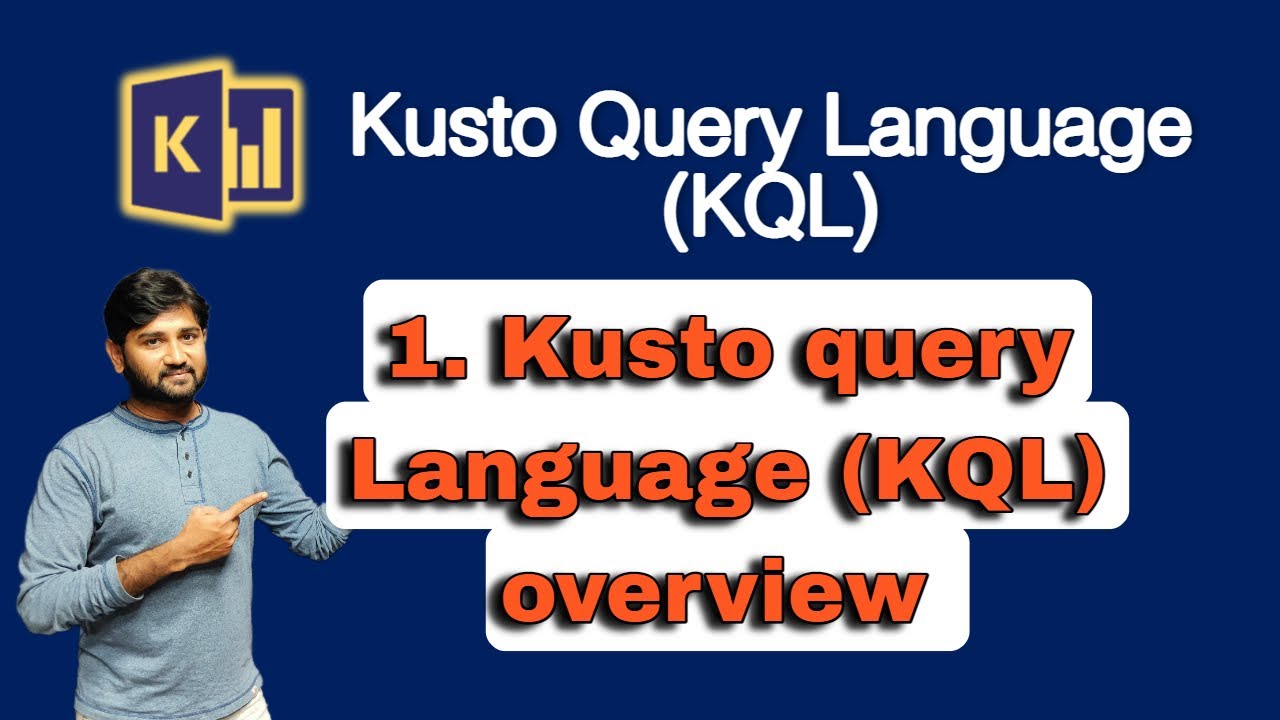 K

Kusto Query Language (KQL)

1. Kusto query Language (KQL) overview